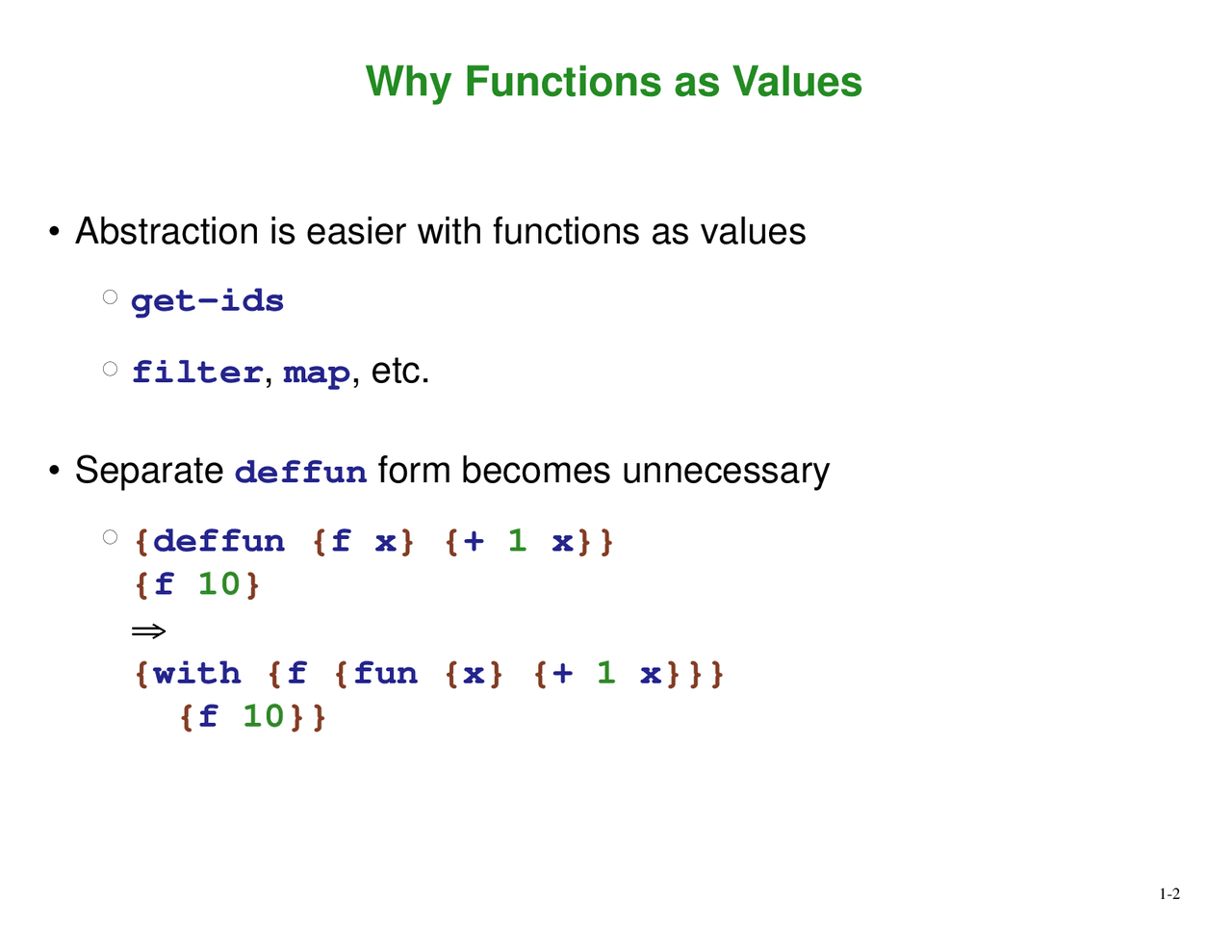 Why Functions as Values

• Abstraction is easier with functions as values

○ get-ids

○ filter, map, etc.

• Separate deffun form becomes unnecessary

○ {deffun {f x} {+ 1 x}}
{f 10}
$\Rightarrow$
{with {f {fun {x} {+ 1 x}}}
  {f 10}}

1-2